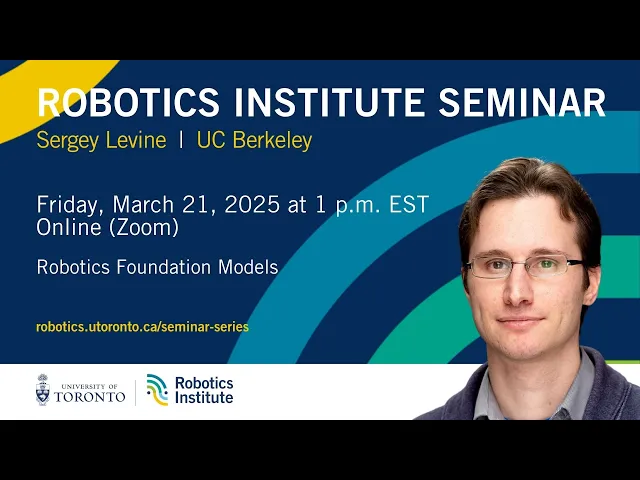 ROBOTICS INSTITUTE SEMINAR
Sergey Levine | UC Berkeley

Friday, March 21, 2025 at 1 p.m. EST
Online (Zoom)

Robotics Foundation Models

robotics.utoronto.ca/seminar-series

UNIVERSITY OF TORONTO

Robotics Institute